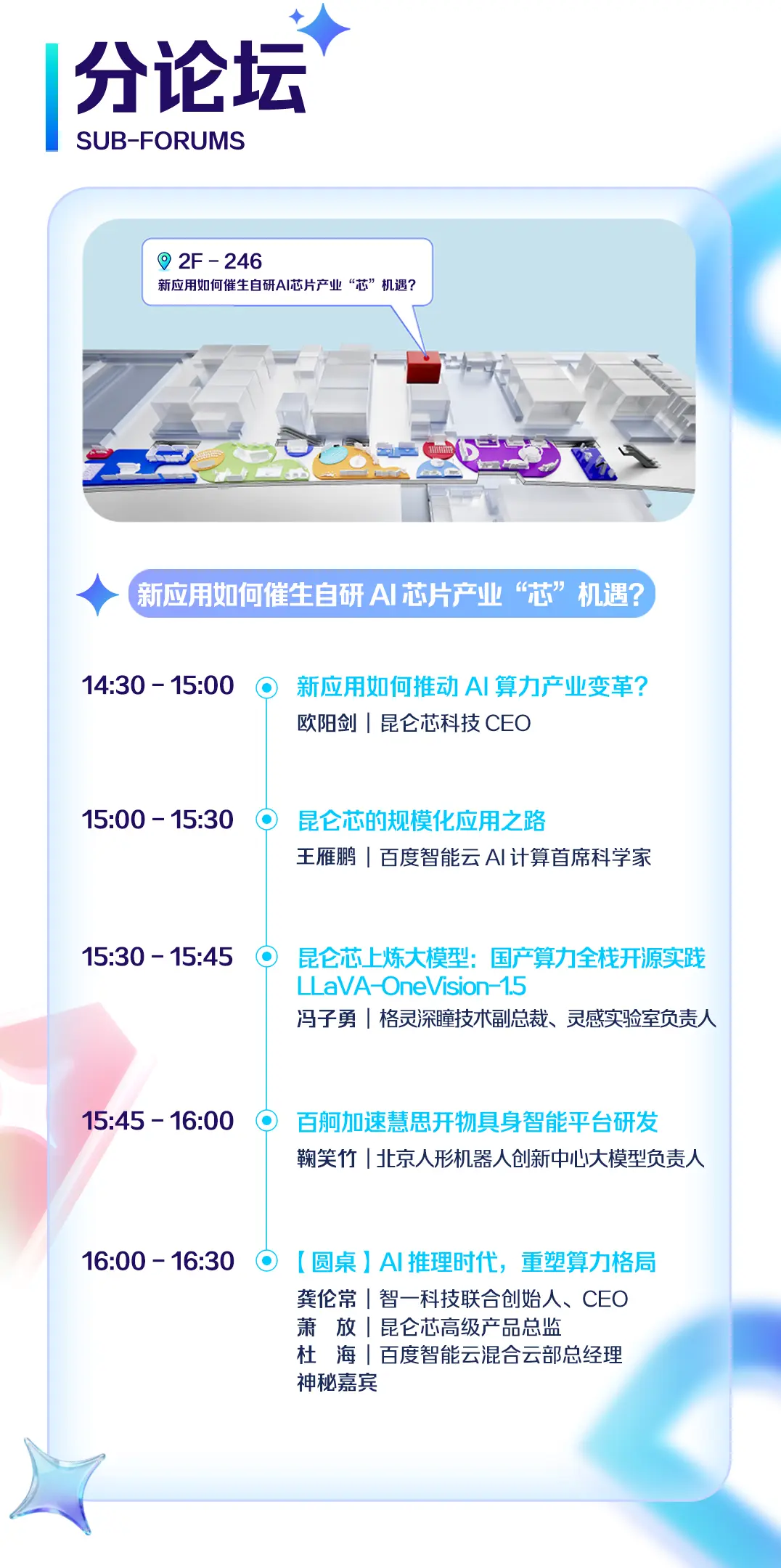 分论坛
SUB-FORUMS

2F - 246
新应用如何催生自研AI芯片产业“芯”机遇？

新应用如何催生自研 AI 芯片产业“芯”机遇？

14:30 - 15:00
新应用如何推动 AI 算力产业变革？
欧阳剑 | 昆仑芯科技 CEO

15:00 - 15:30
昆仑芯的规模化应用之路
王雁鹏 | 百度智能云 AI 计算首席科学家

15:30 - 15:45
昆仑芯上炼大模型：国产算力全栈开源实践 LLaVA-OneVision-1.5
冯子勇 | 格灵深瞳技术副总裁、灵感实验室负责人

15:45 - 16:00
百舸加速慧思开物具身智能平台研发
鞠笑竹 | 北京人形机器人创新中心大模型负责人

16:00 - 16:30
【圆桌】AI 推理时代，重塑算力格局
龚伦常 | 智一科技联合创始人、CEO
萧　放 | 昆仑芯高级产品总监
杜　海 | 百度智能云混合云部总经理
神秘嘉宾